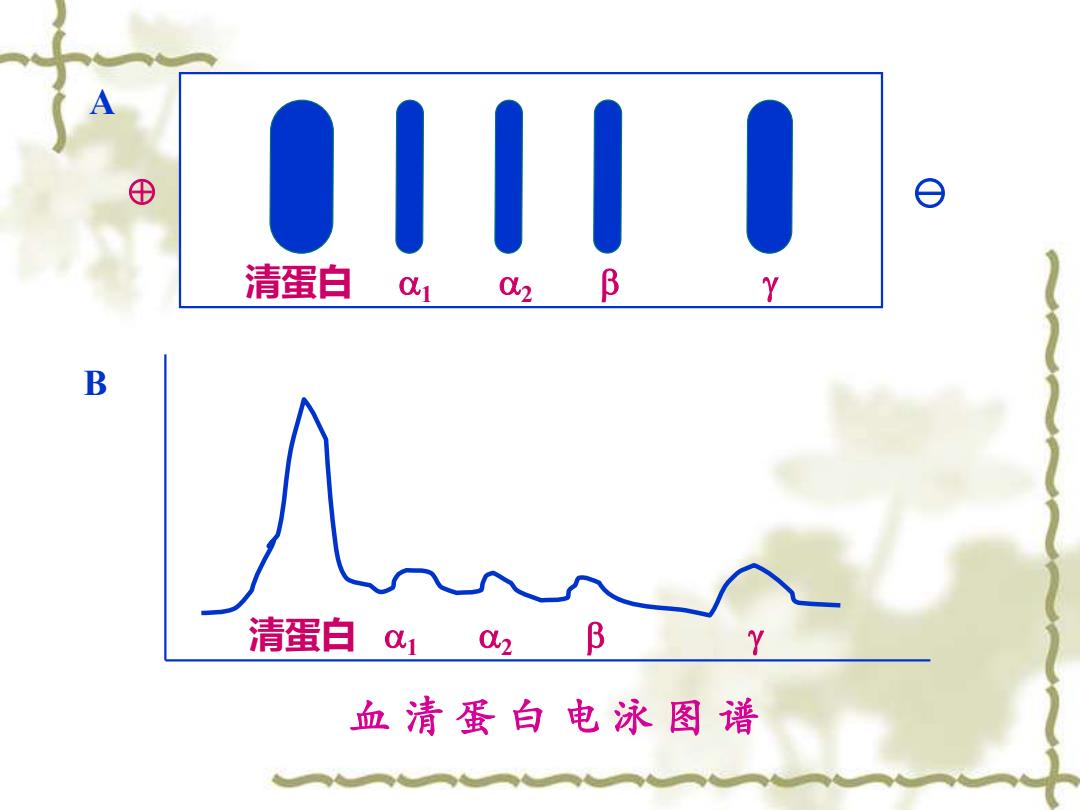 A

$\oplus$

$\ominus$

清蛋白 $\alpha_1$ $\alpha_2$ $\beta$ $\gamma$

B

清蛋白 $\alpha_1$ $\alpha_2$ $\beta$ $\gamma$

血清蛋白电泳图谱